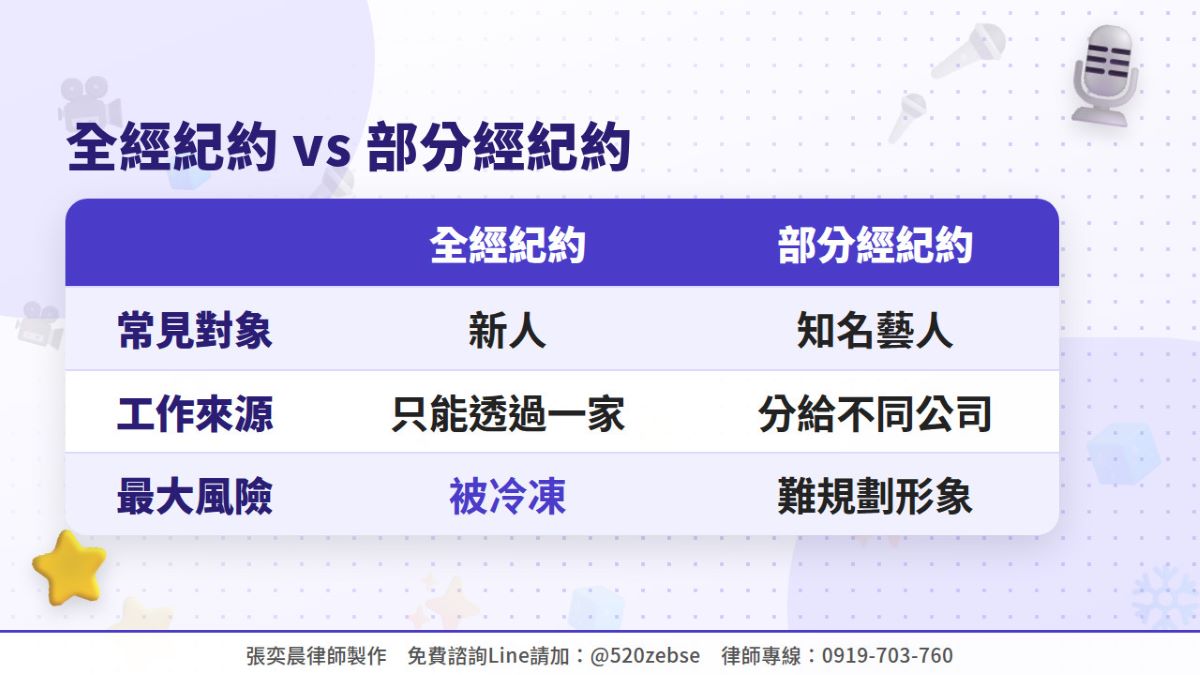 全經紀約 vs 部分經紀約

| | 全經紀約 | 部分經紀約 |
|---|---|---|
| 常見對象 | 新人 | 知名藝人 |
| 工作來源 | 只能透過一家 | 分給不同公司 |
| 最大風險 | 被冷凍 | 難規劃形象 |

張奕晨律師製作　免費諮詢Line請加：@520zebse　律師專線：0919-703-760